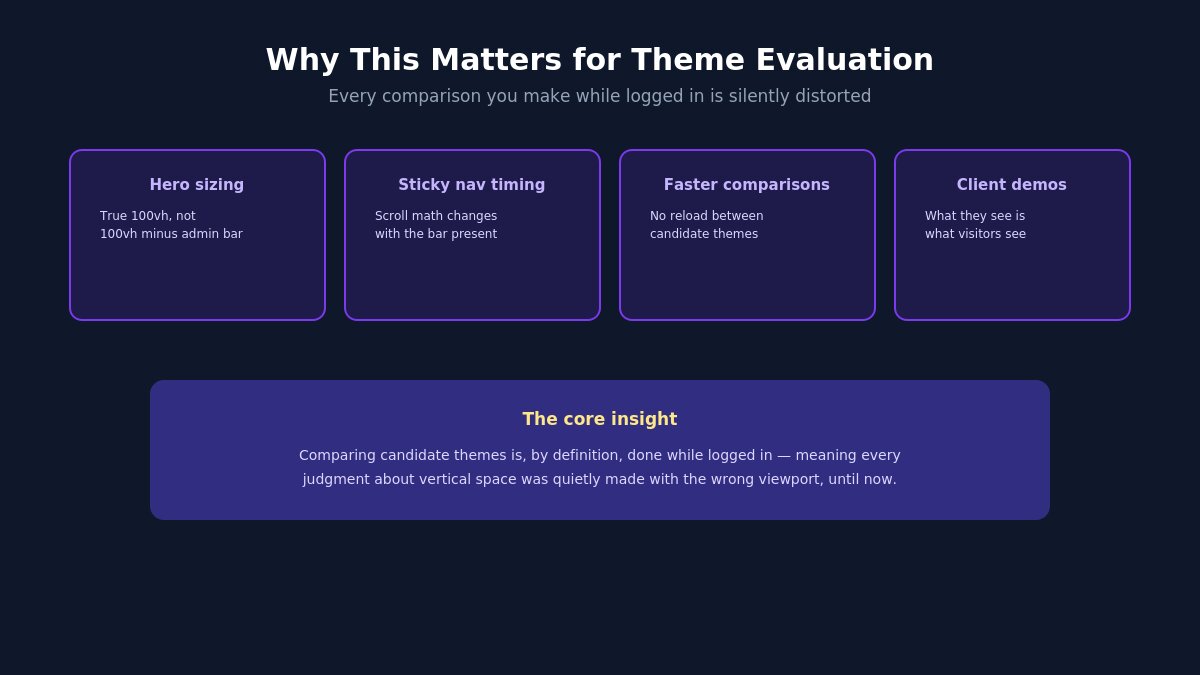 Why This Matters for Theme Evaluation

Every comparison you make while logged in is silently distorted

Hero sizing

True 100vh, not 100vh minus admin bar

Sticky nav timing

Scroll math changes with the bar present

Faster comparisons

No reload between candidate themes

Client demos

What they see is what visitors see

The core insight

Comparing candidate themes is, by definition, done while logged in — meaning every judgment about vertical space was quietly made with the wrong viewport, until now.